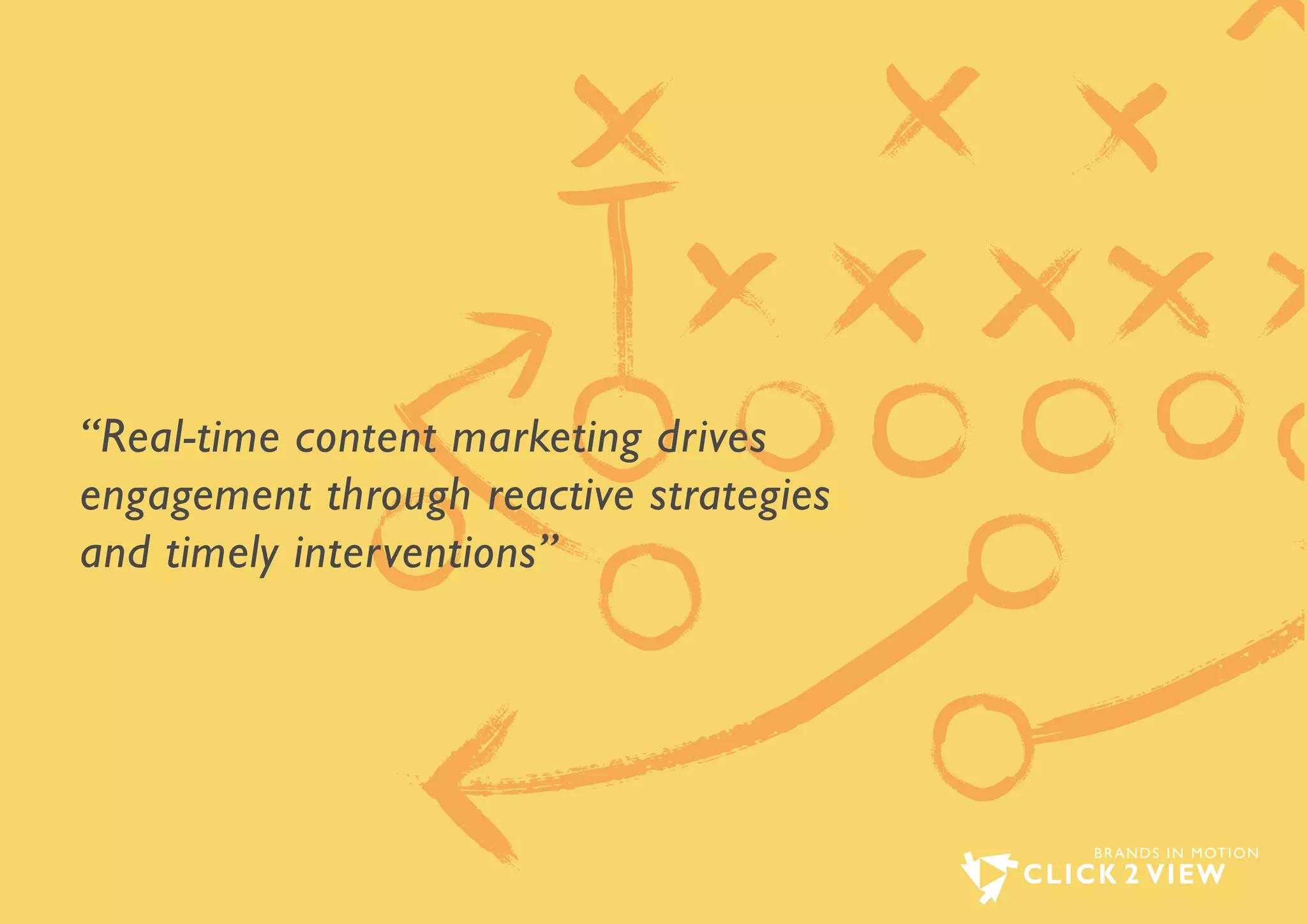 “Real-time content marketing drives engagement through reactive strategies and timely interventions”

BRANDS IN MOTION
CLICK 2 VIEW